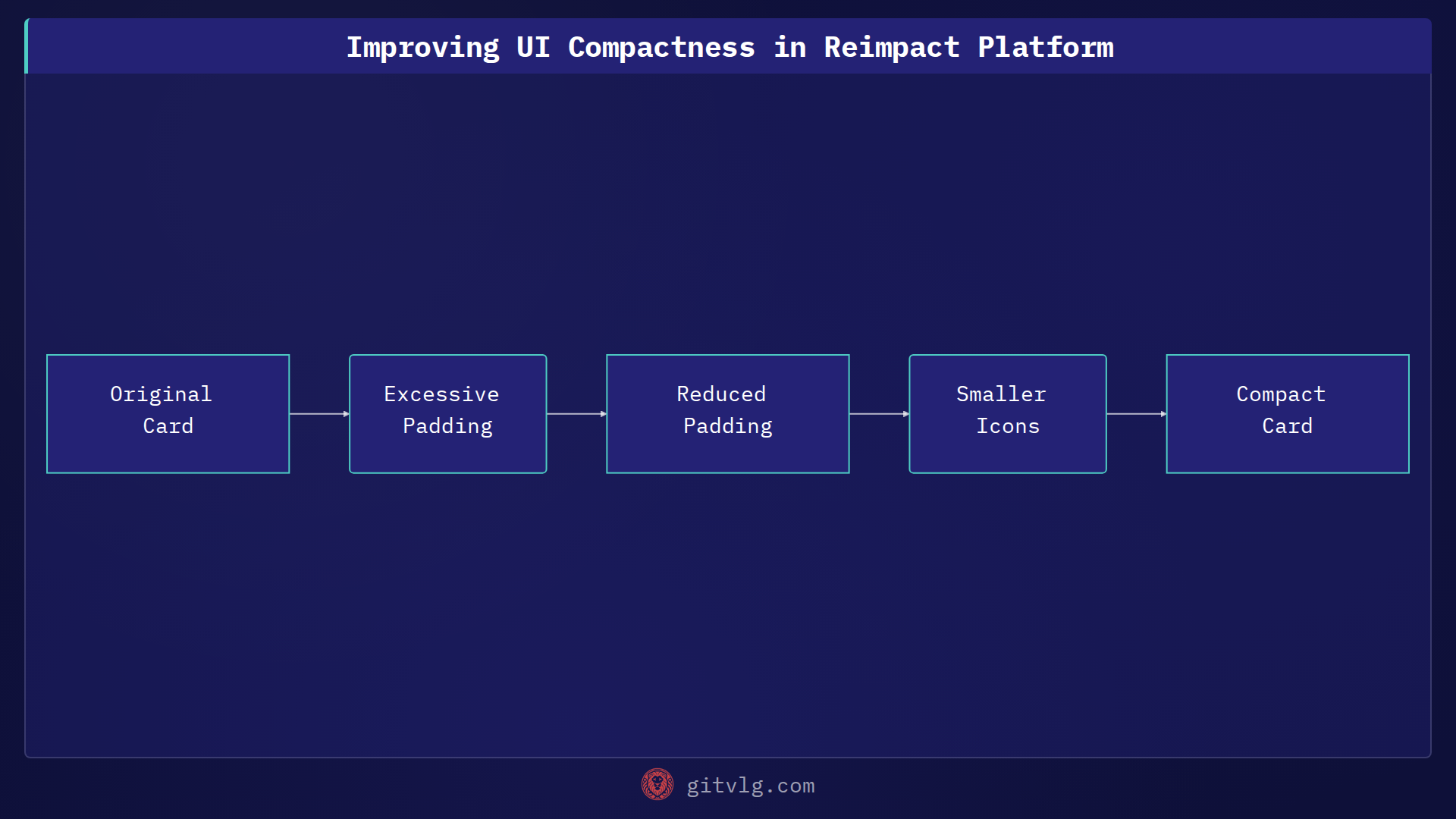 Improving UI Compactness in Reimpact Platform

Original Card

Excessive Padding

Reduced Padding

Smaller Icons

Compact Card

gitvlg.com